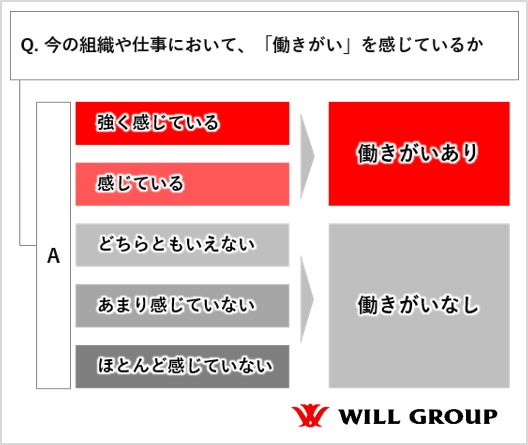 Q. 今の組織や仕事において、「働きがい」を感じているか

A

強く感じている

感じている

どちらともいえない

あまり感じていない

ほとんど感じていない

働きがいあり

働きがいなし

WILL GROUP